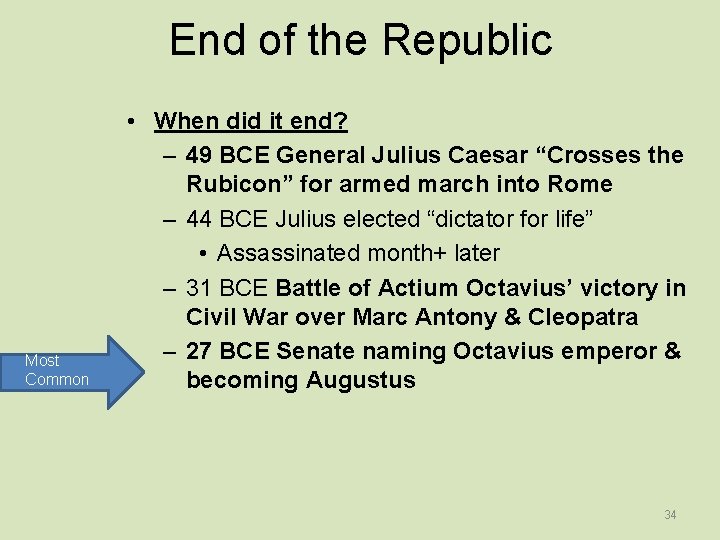 End of the Republic

• When did it end?
– 49 BCE General Julius Caesar “Crosses the Rubicon” for armed march into Rome
– 44 BCE Julius elected “dictator for life”
• Assassinated month+ later
– 31 BCE Battle of Actium Octavius’ victory in Civil War over Marc Antony & Cleopatra
– 27 BCE Senate naming Octavius emperor & becoming Augustus

Most Common

34